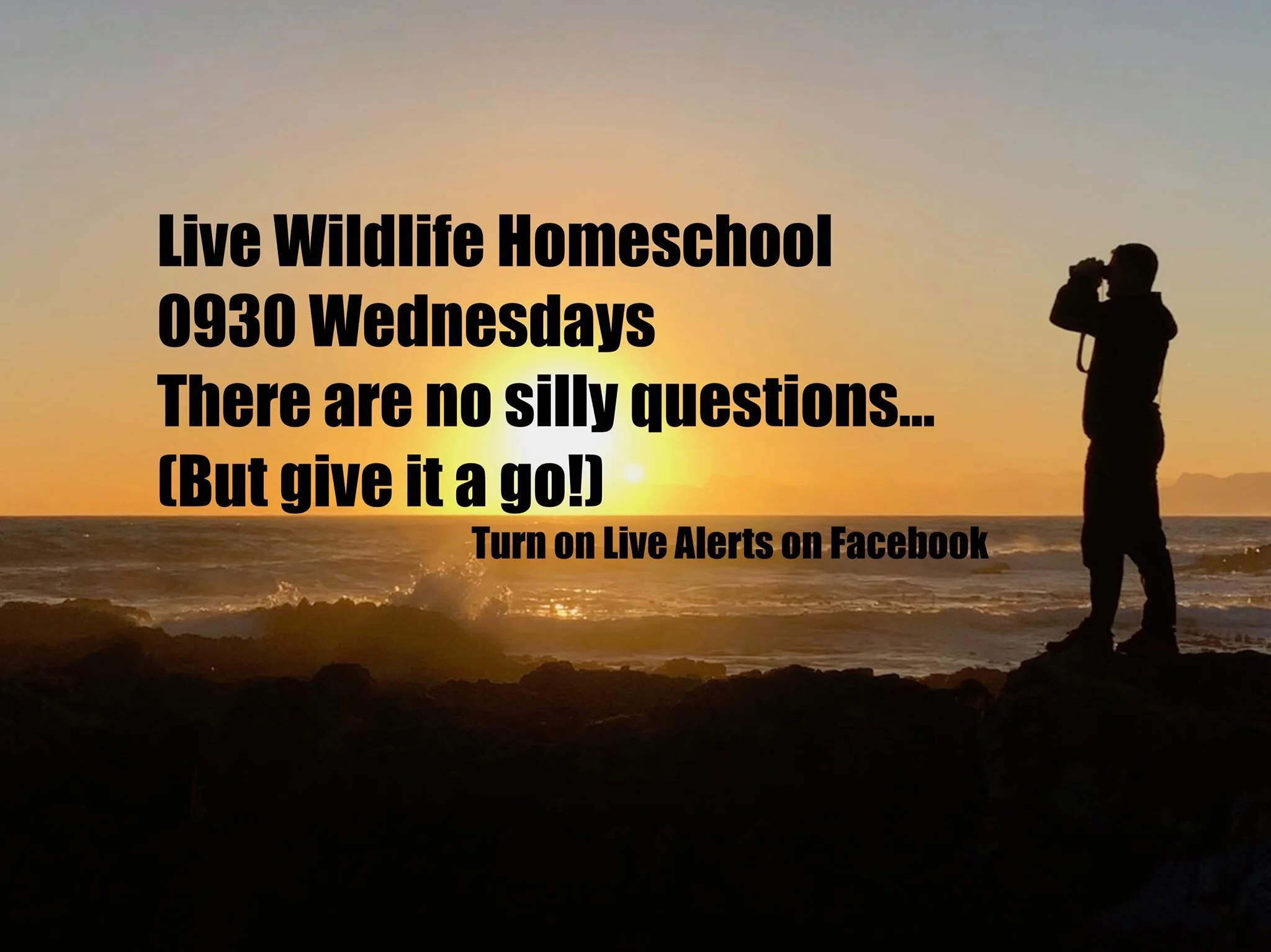 Live Wildlife Homeschool
0930 Wednesdays
There are no silly questions...
(But give it a go!)

Turn on Live Alerts on Facebook